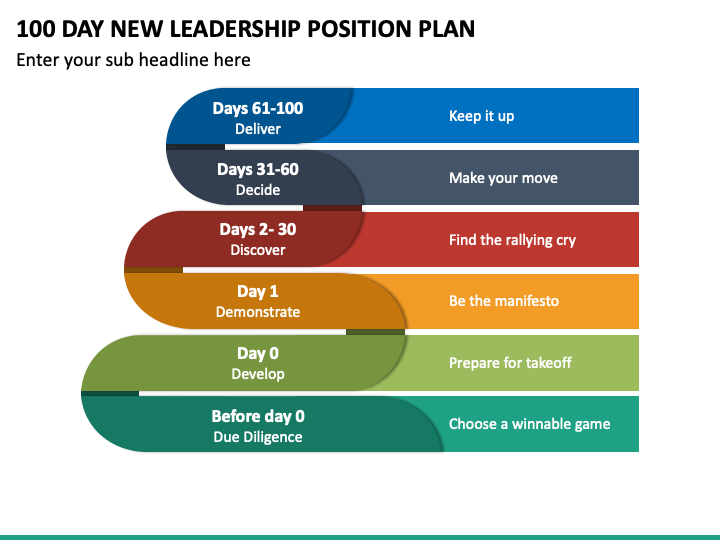 100 DAY NEW LEADERSHIP POSITION PLAN

Enter your sub headline here

Days 61-100
Deliver

Keep it up

Days 31-60
Decide

Make your move

Days 2- 30
Discover

Find the rallying cry

Day 1
Demonstrate

Be the manifesto

Day 0
Develop

Prepare for takeoff

Before day 0
Due Diligence

Choose a winnable game